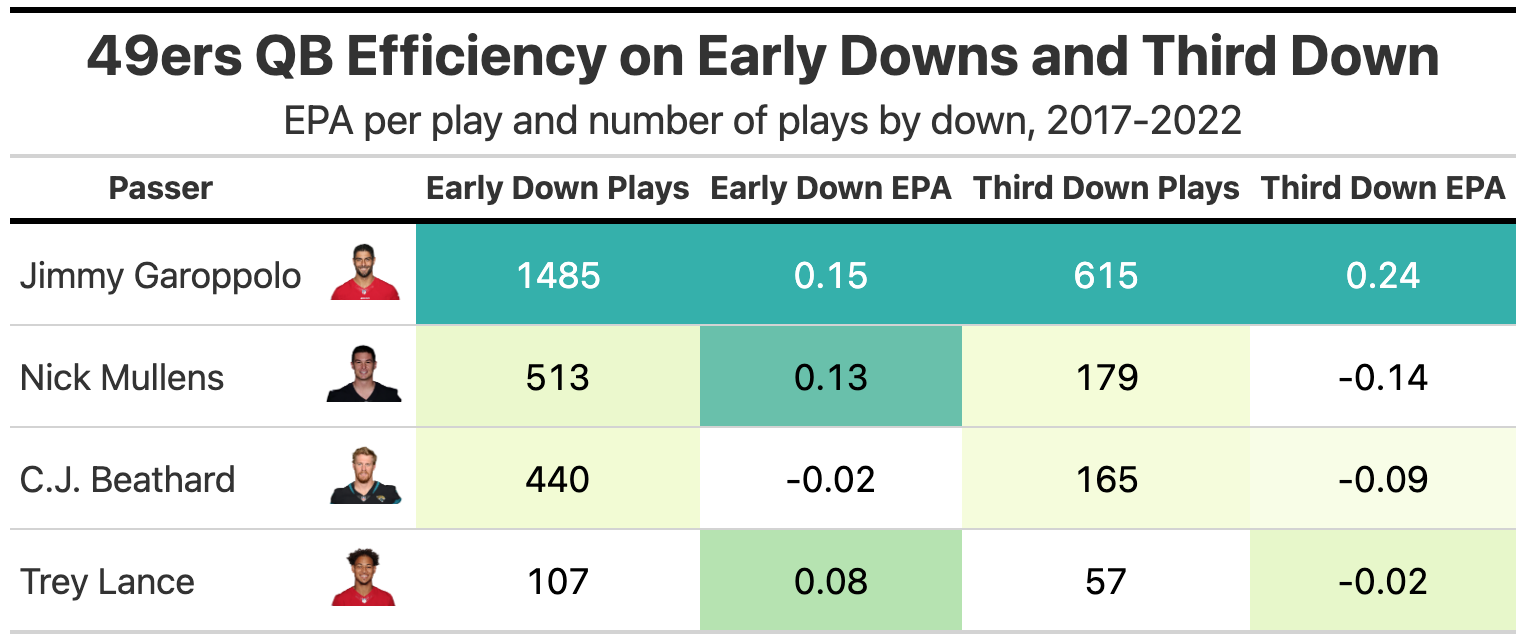 49ers QB Efficiency on Early Downs and Third Down

EPA per play and number of plays by down, 2017-2022

| Passer | Early Down Plays | Early Down EPA | Third Down Plays | Third Down EPA |
|---|---|---|---|---|
| Jimmy Garoppolo | 1485 | 0.15 | 615 | 0.24 |
| Nick Mullens | 513 | 0.13 | 179 | -0.14 |
| C.J. Beathard | 440 | -0.02 | 165 | -0.09 |
| Trey Lance | 107 | 0.08 | 57 | -0.02 |